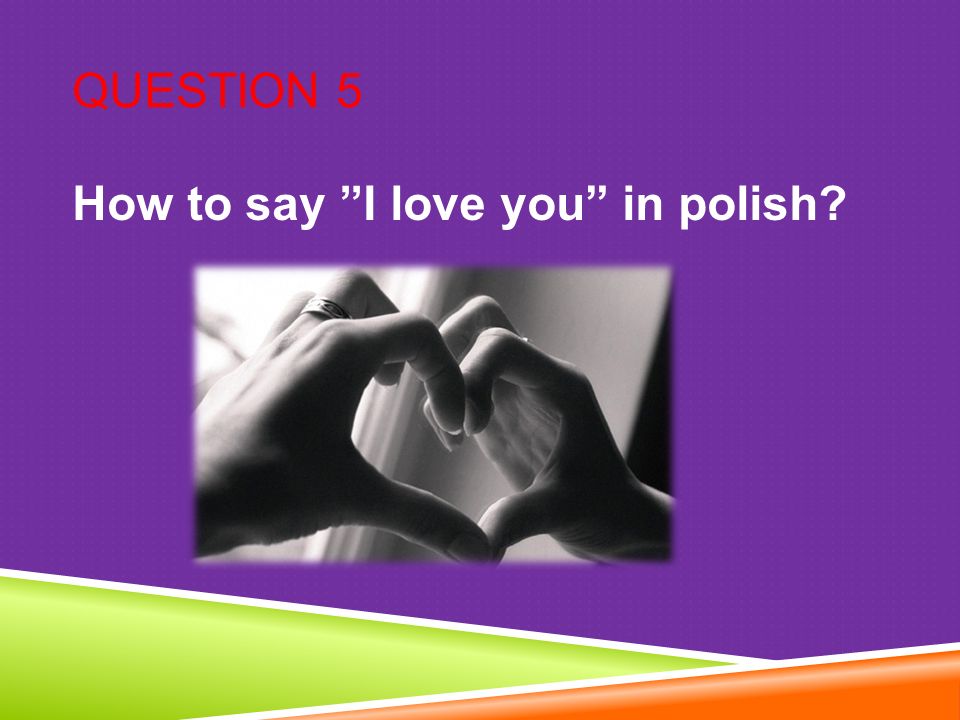 QUESTION 5

How to say ”I love you” in polish?